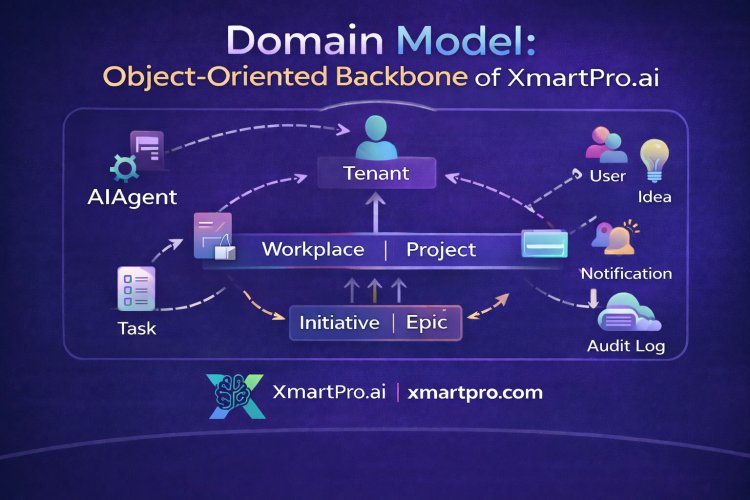 Domain Model:
Object-Oriented Backbone of XmartPro.ai

AIAgent

Tenant

User

Idea

Workplace | Project

Notification

Task

Initiative | Epic

Audit Log

XmartPro.ai | xmartpro.com